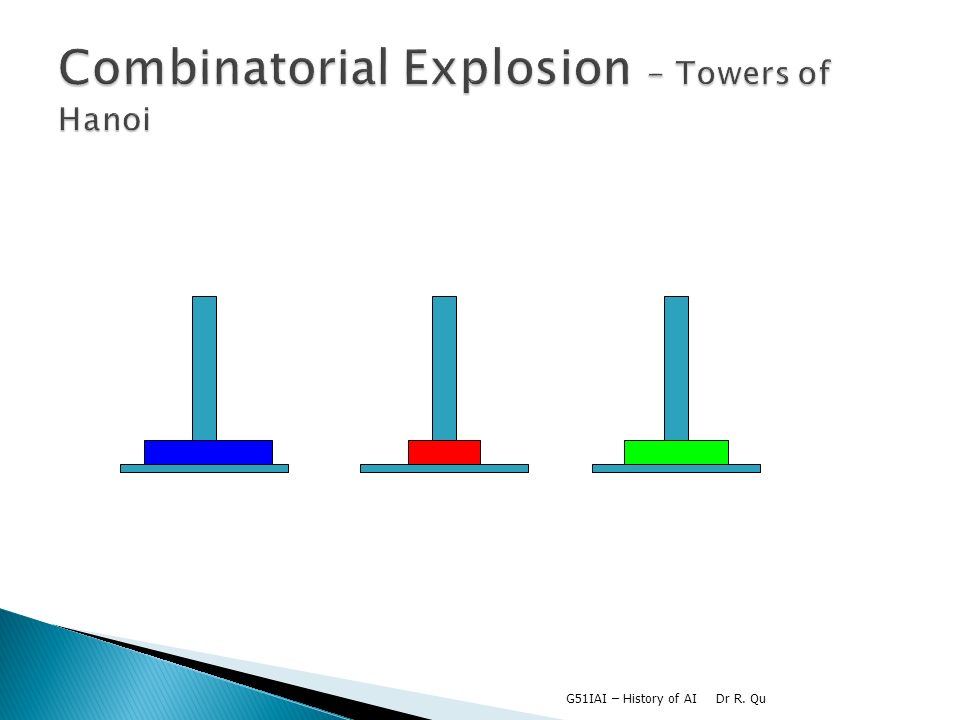 Combinatorial Explosion – Towers of Hanoi

G51IAI – History of AI Dr R. Qu